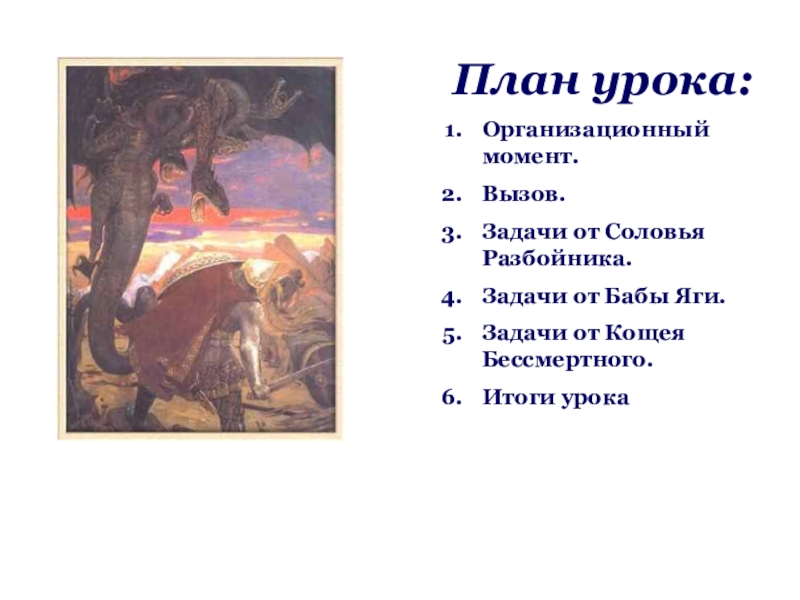 План урока:

1. Организационный момент.
2. Вызов.
3. Задачи от Соловья Разбойника.
4. Задачи от Бабы Яги.
5. Задачи от Кощея Бессмертного.
6. Итоги урока